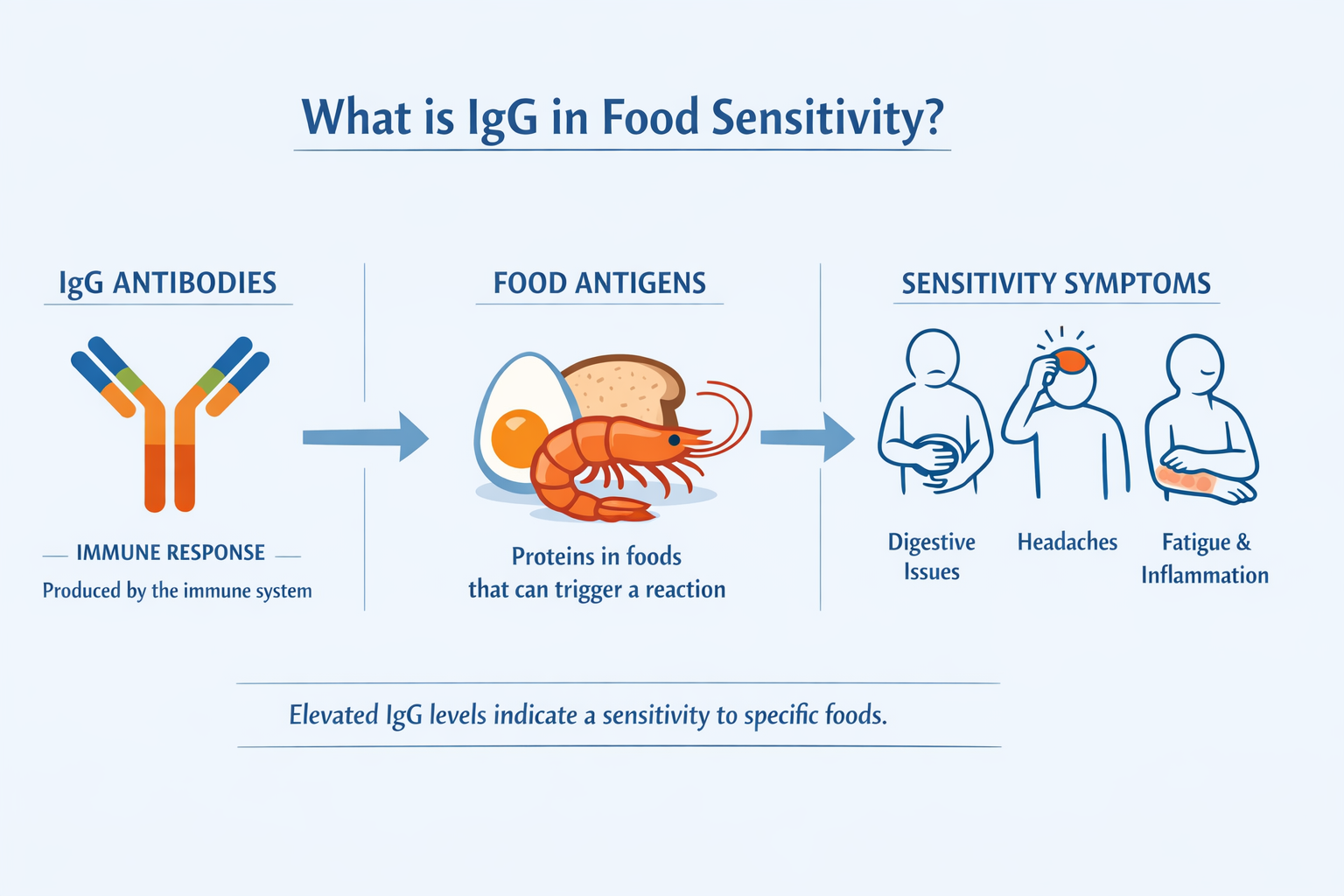 What is IgG in Food Sensitivity?

IgG ANTIBODIES

IMMUNE RESPONSE

Produced by the immune system

FOOD ANTIGENS

Proteins in foods that can trigger a reaction

SENSITIVITY SYMPTOMS

Digestive Issues

Headaches

Fatigue & Inflammation

Elevated IgG levels indicate a sensitivity to specific foods.